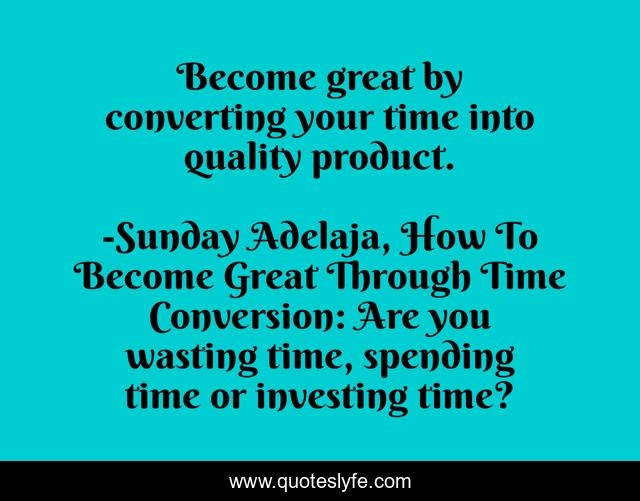 Become great by converting your time into quality product.

-Sunday Adelaja, How To Become Great Through Time Conversion: Are you wasting time, spending time or investing time?

www.quoteslyfe.com